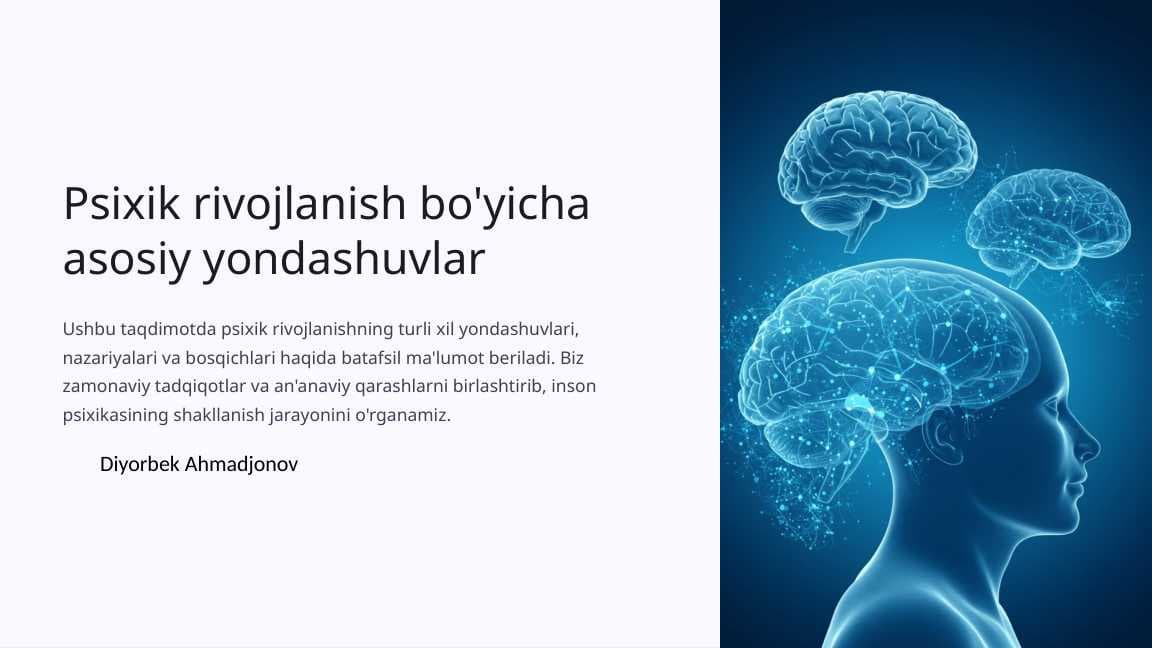 Psixik rivojlanish bo'yicha asosiy yondashuvlar

Ushbu taqdimotda psixik rivojlanishning turli xil yondashuvlari, nazariyalari va bosqichlari haqida batafsil ma'lumot beriladi. Biz zamonaviy tadqiqotlar va an'anaviy qarashlarni birlashtirib, inson psixikasining shakllanish jarayonini o'rganamiz.

Diyorbek Ahmadjonov